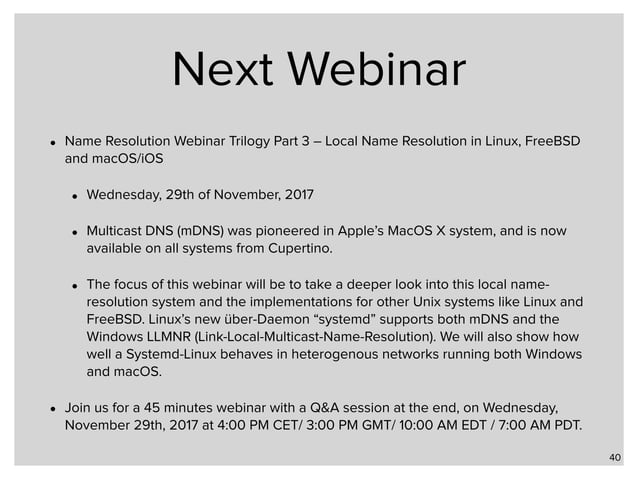 Next Webinar

• Name Resolution Webinar Trilogy Part 3 – Local Name Resolution in Linux, FreeBSD and macOS/iOS

• Wednesday, 29th of November, 2017

• Multicast DNS (mDNS) was pioneered in Apple's MacOS X system, and is now available on all systems from Cupertino.

• The focus of this webinar will be to take a deeper look into this local name-resolution system and the implementations for other Unix systems like Linux and FreeBSD. Linux's new über-Daemon "systemd" supports both mDNS and the Windows LLMNR (Link-Local-Multicast-Name-Resolution). We will also show how well a Systemd-Linux behaves in heterogenous networks running both Windows and macOS.

• Join us for a 45 minutes webinar with a Q&A session at the end, on Wednesday, November 29th, 2017 at 4:00 PM CET/ 3:00 PM GMT/ 10:00 AM EDT / 7:00 AM PDT.

40